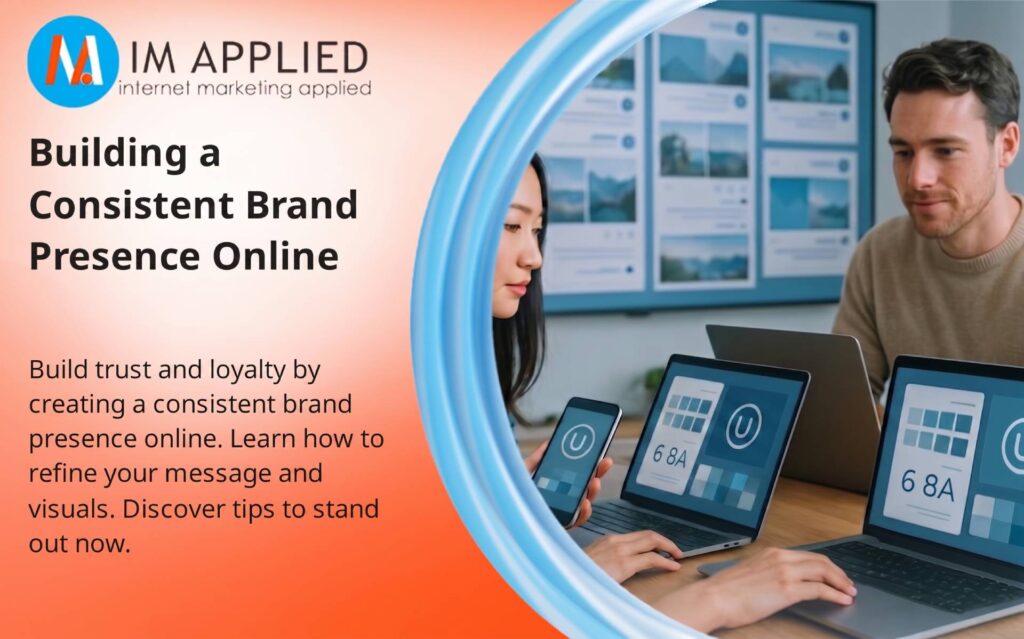 IM APPLIED
internet marketing applied

Building a Consistent Brand Presence Online

Build trust and loyalty by creating a consistent brand presence online. Learn how to refine your message and visuals. Discover tips to stand out now.

6 8A

6 8A